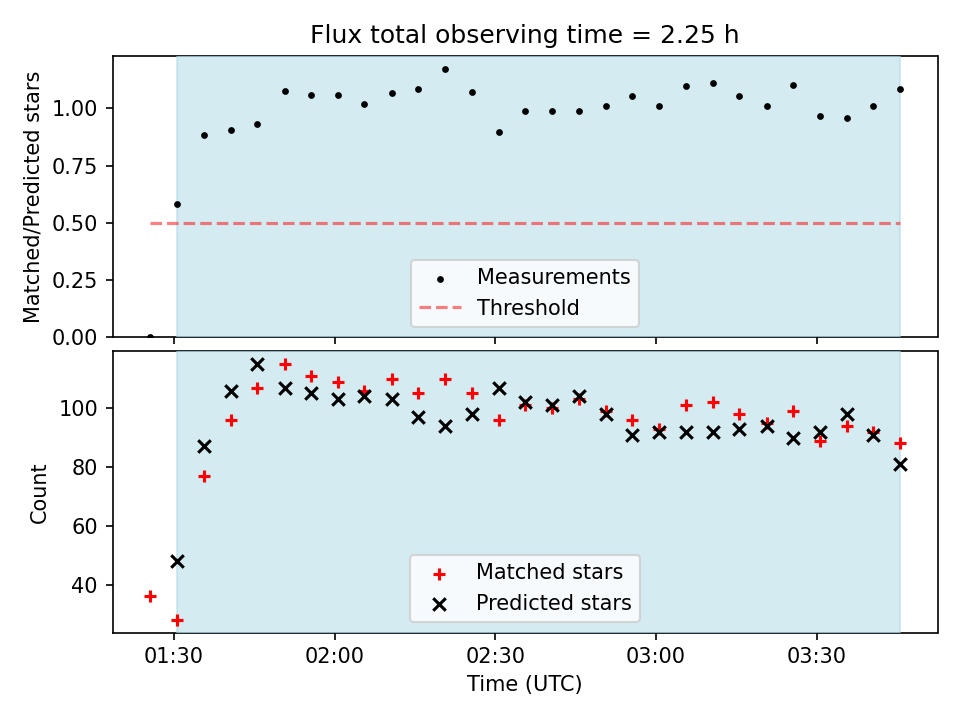 Flux total observing time = 2.25 h

Matched/Predicted stars

1.00
0.75
0.50
0.25
0.00

Measurements
Threshold

Count

100
80
60
40

Matched stars
Predicted stars

01:30
02:00
02:30
03:00
03:30

Time (UTC)